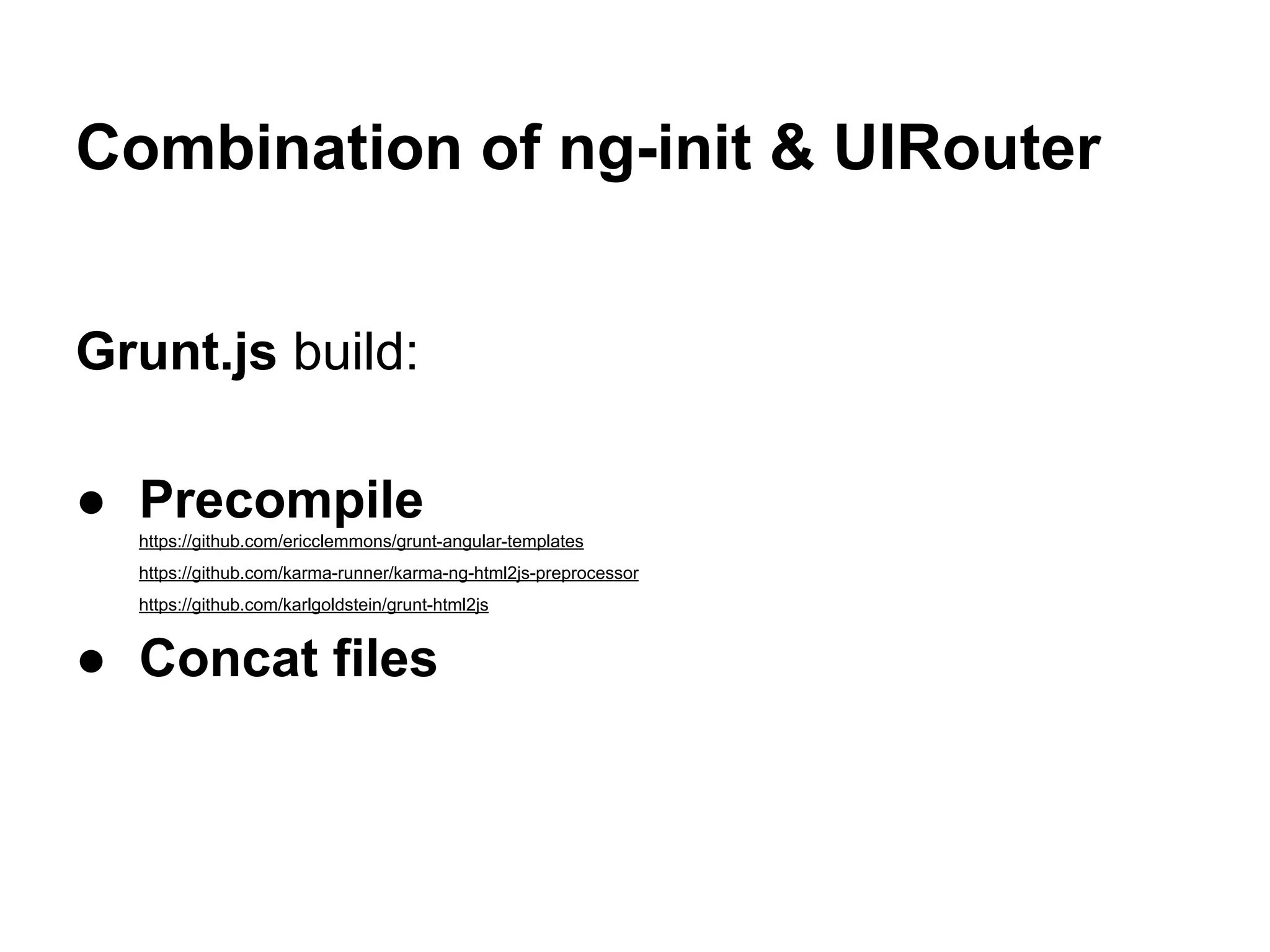 Combination of ng-init & UIRouter

Grunt.js build:

● Precompile
https://github.com/ericclemmons/grunt-angular-templates
https://github.com/karma-runner/karma-ng-html2js-preprocessor
https://github.com/karlgoldstein/grunt-html2js

● Concat files